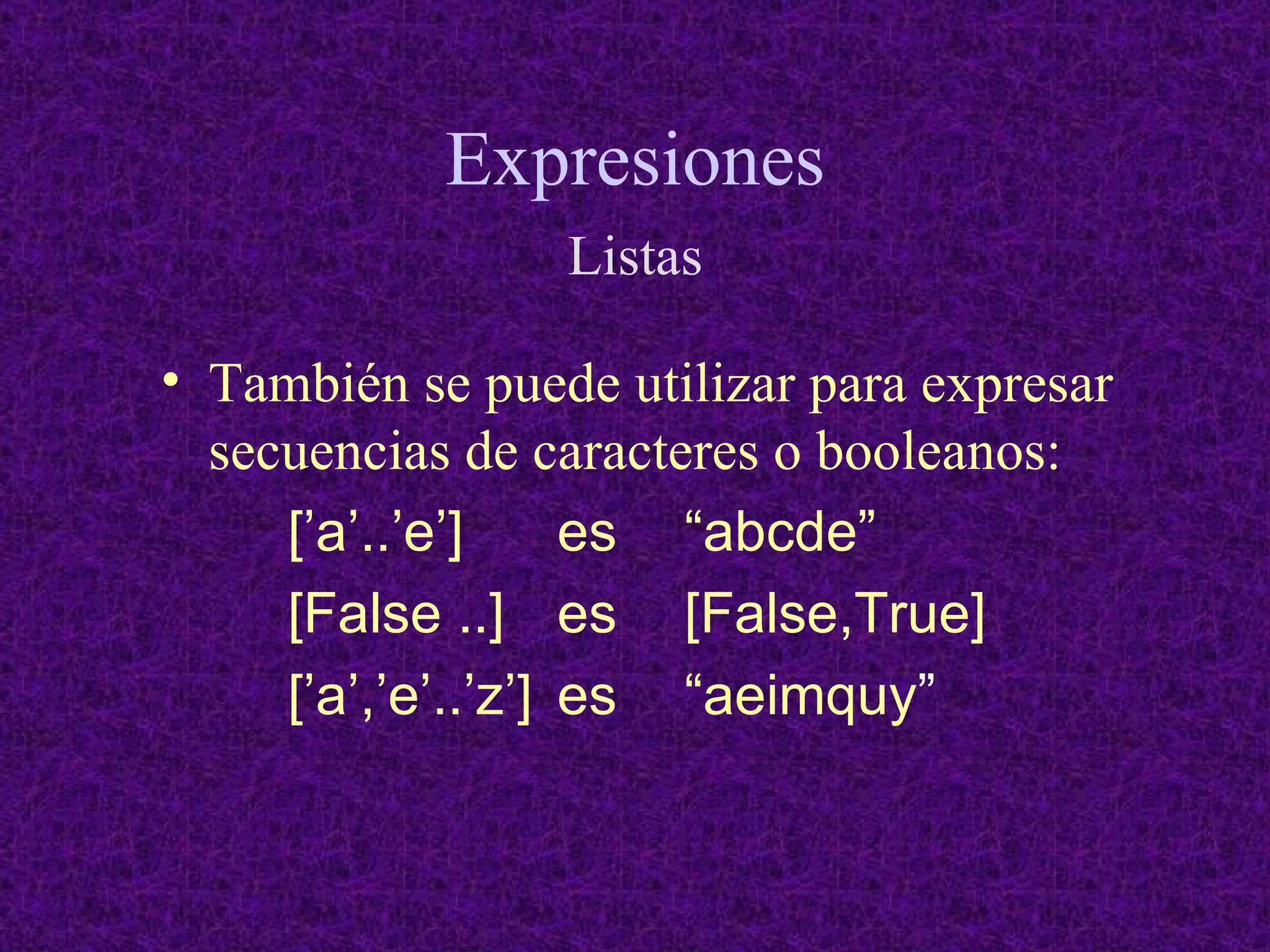 Expresiones
Listas

• También se puede utilizar para expresar secuencias de caracteres o booleanos:

[’a’..’e’] es “abcde”
[False ..] es [False,True]
[’a’,’e’..’z’] es “aeimquy”